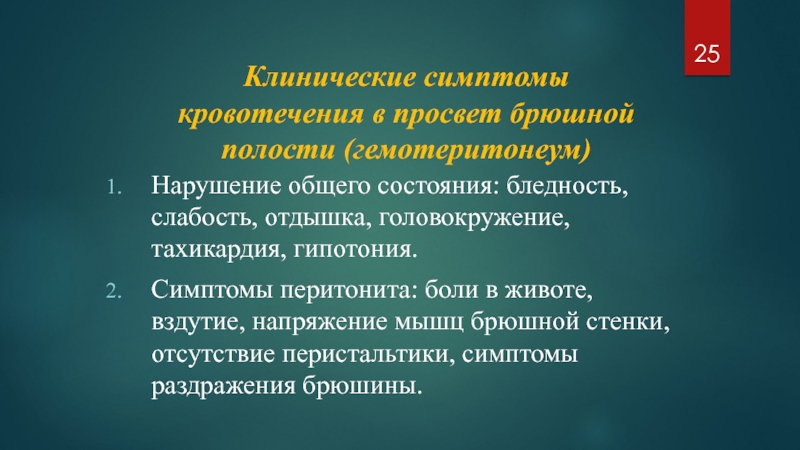 25

Клинические симптомы кровотечения в просвет брюшной полости (гемотеритонеум)

1. Нарушение общего состояния: бледность, слабость, отдышка, головокружение, тахикардия, гипотония.

2. Симптомы перитонита: боли в животе, вздутие, напряжение мышц брюшной стенки, отсутствие перистальтики, симптомы раздражения брюшины.